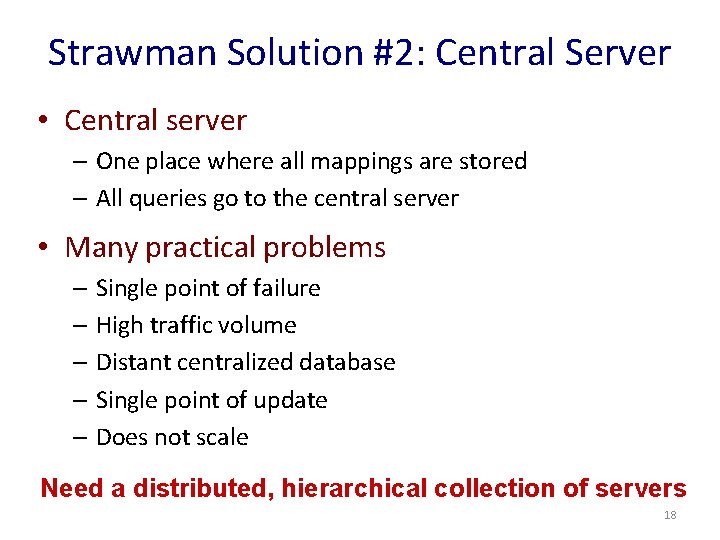 Strawman Solution #2: Central Server

• Central server
– One place where all mappings are stored
– All queries go to the central server

• Many practical problems
– Single point of failure
– High traffic volume
– Distant centralized database
– Single point of update
– Does not scale

Need a distributed, hierarchical collection of servers

18